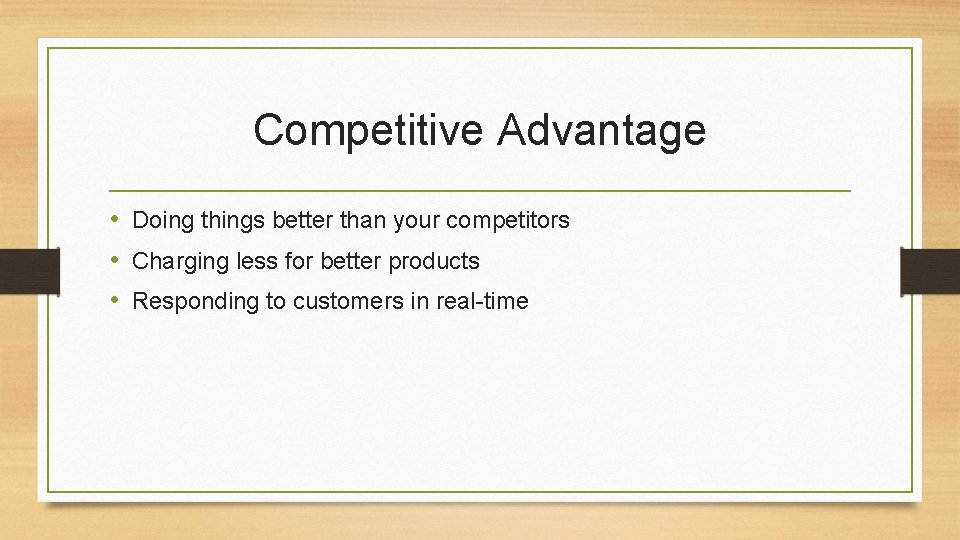 Competitive Advantage

• Doing things better than your competitors
• Charging less for better products
• Responding to customers in real-time